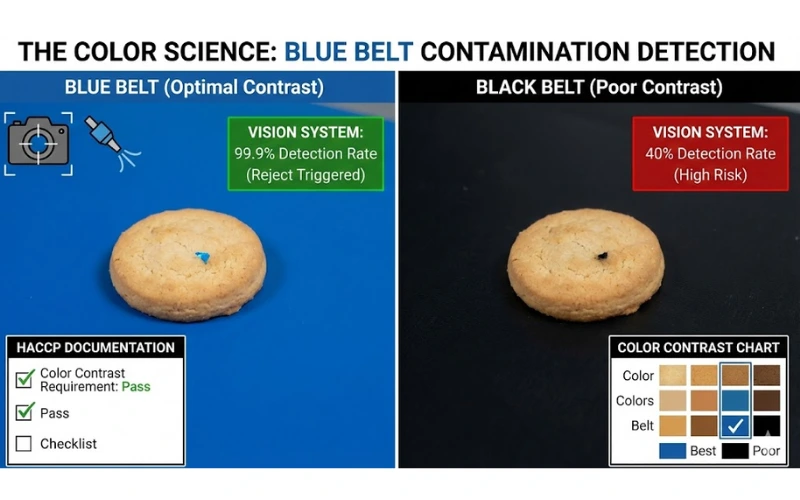 THE COLOR SCIENCE: BLUE BELT CONTAMINATION DETECTION

BLUE BELT (Optimal Contrast)

VISION SYSTEM:
99.9% Detection Rate
(Reject Triggered)

HACCP DOCUMENTATION

Color Contrast Requirement: Pass

Pass

Checklist

BLACK BELT (Poor Contrast)

VISION SYSTEM:
40% Detection Rate
(High Risk)

COLOR CONTRAST CHART

Color

Colors

Belt

Best

Poor